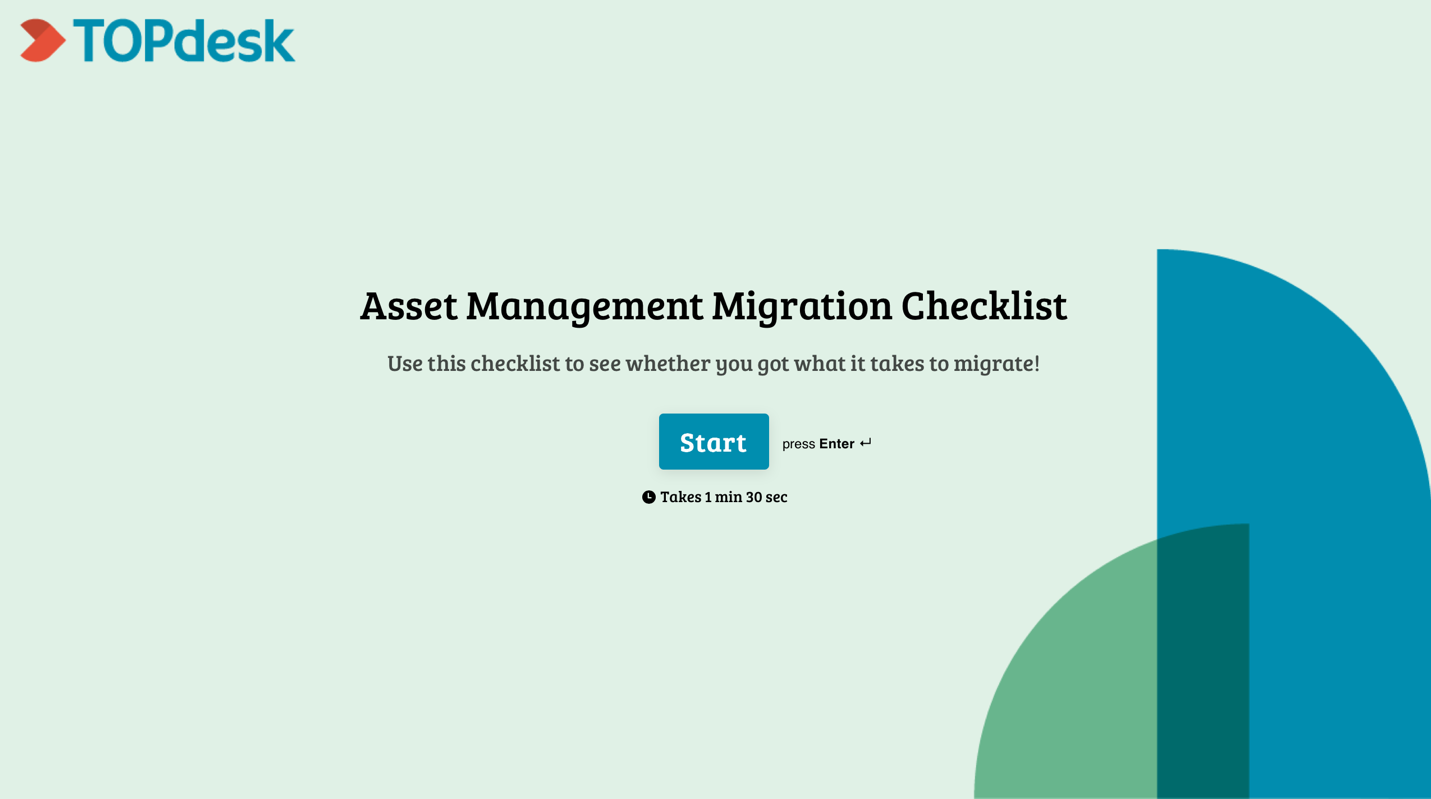 TOPdesk

Asset Management Migration Checklist

Use this checklist to see whether you got what it takes to migrate!

Start

press Enter ↵

Takes 1 min 30 sec